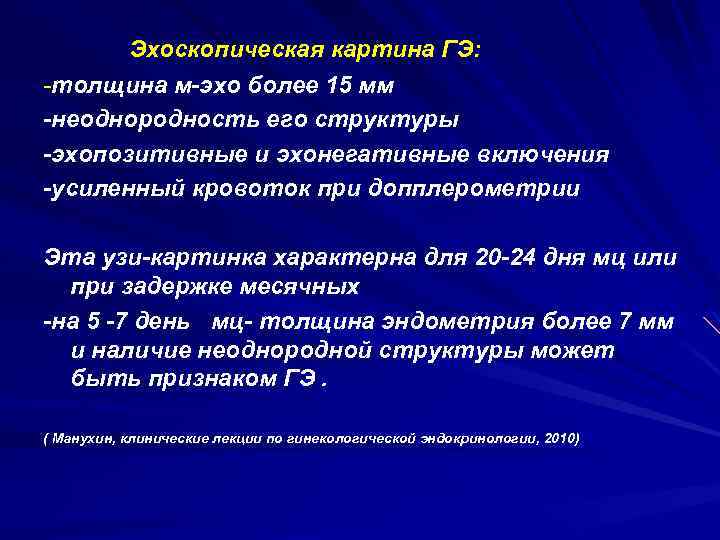 Эхоскопическая картина ГЭ:
-толщина м-эхо более 15 мм
-неоднородность его структуры
-эхопозитивные и эхонегативные включения
-усиленный кровоток при допплерометрии

Эта узи-картинка характерна для 20-24 дня мц или при задержке месячных
-на 5 -7 день мц- толщина эндометрия более 7 мм и наличие неоднородной структуры может быть признаком ГЭ .

( Манухин, клинические лекции по гинекологической эндокринологии, 2010)